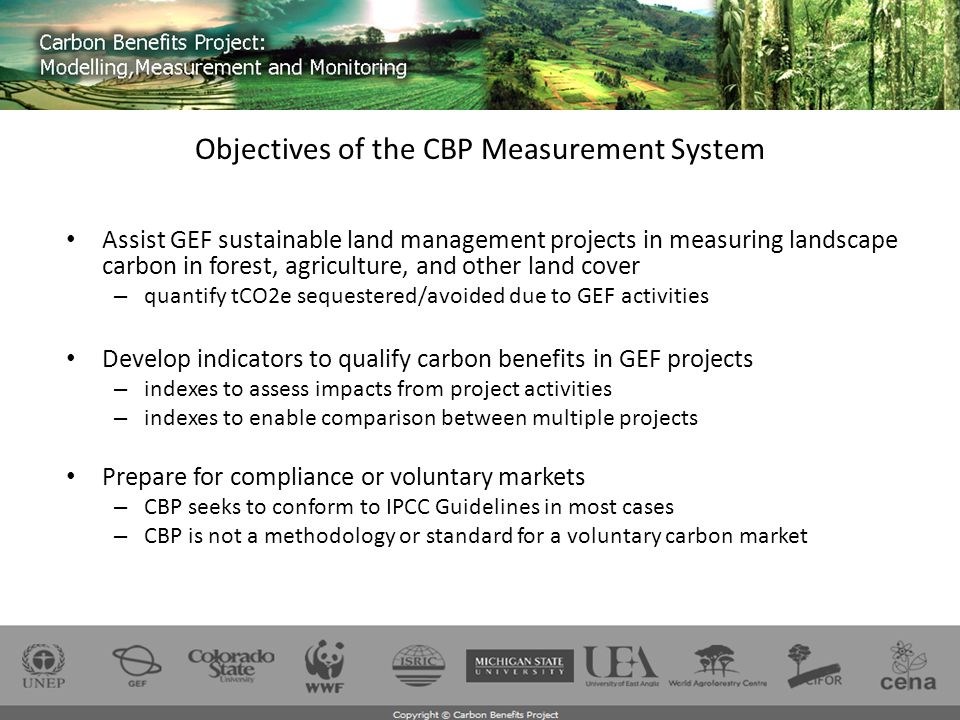 Carbon Benefits Project:
Modelling,Measurement and Monitoring

Objectives of the CBP Measurement System

• Assist GEF sustainable land management projects in measuring landscape carbon in forest, agriculture, and other land cover
– quantify tCO2e sequestered/avoided due to GEF activities

• Develop indicators to qualify carbon benefits in GEF projects
– indexes to assess impacts from project activities
– indexes to enable comparison between multiple projects

• Prepare for compliance or voluntary markets
– CBP seeks to conform to IPCC Guidelines in most cases
– CBP is not a methodology or standard for a voluntary carbon market

UNEP GEF Colorado State University WWF ISRIC MICHIGAN STATE UNIVERSITY UEA University of East Anglia World Agroforestry Centre CIFOR cena

Copyright © Carbon Benefits Project